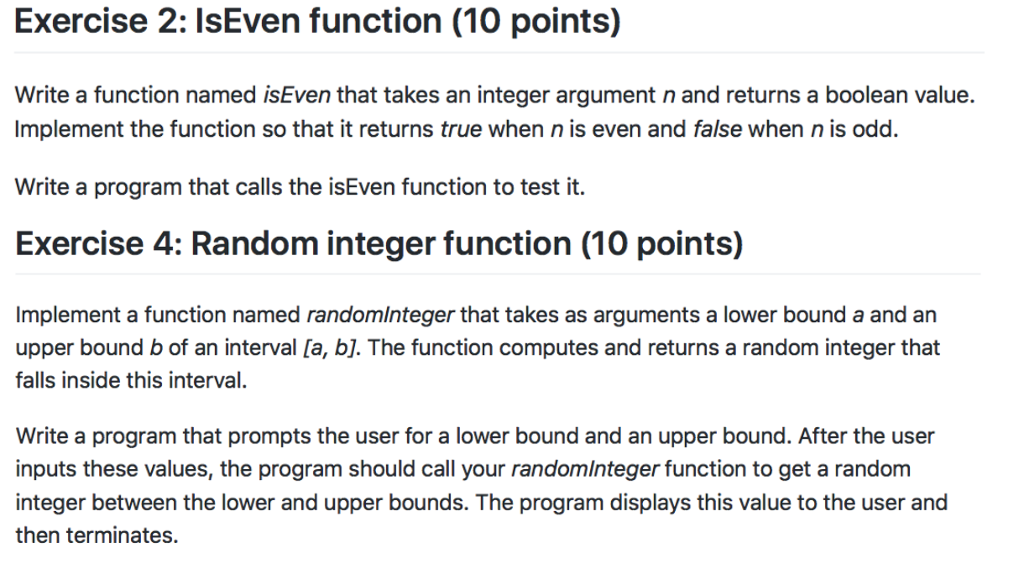 Exercise 2: IsEven function (10 points)

Write a function named isEven that takes an integer argument n and returns a boolean value. Implement the function so that it returns true when n is even and false when n is odd.

Write a program that calls the isEven function to test it.

Exercise 4: Random integer function (10 points)

Implement a function named randomInteger that takes as arguments a lower bound a and an upper bound b of an interval [a, b]. The function computes and returns a random integer that falls inside this interval.

Write a program that prompts the user for a lower bound and an upper bound. After the user inputs these values, the program should call your randomInteger function to get a random integer between the lower and upper bounds. The program displays this value to the user and then terminates.